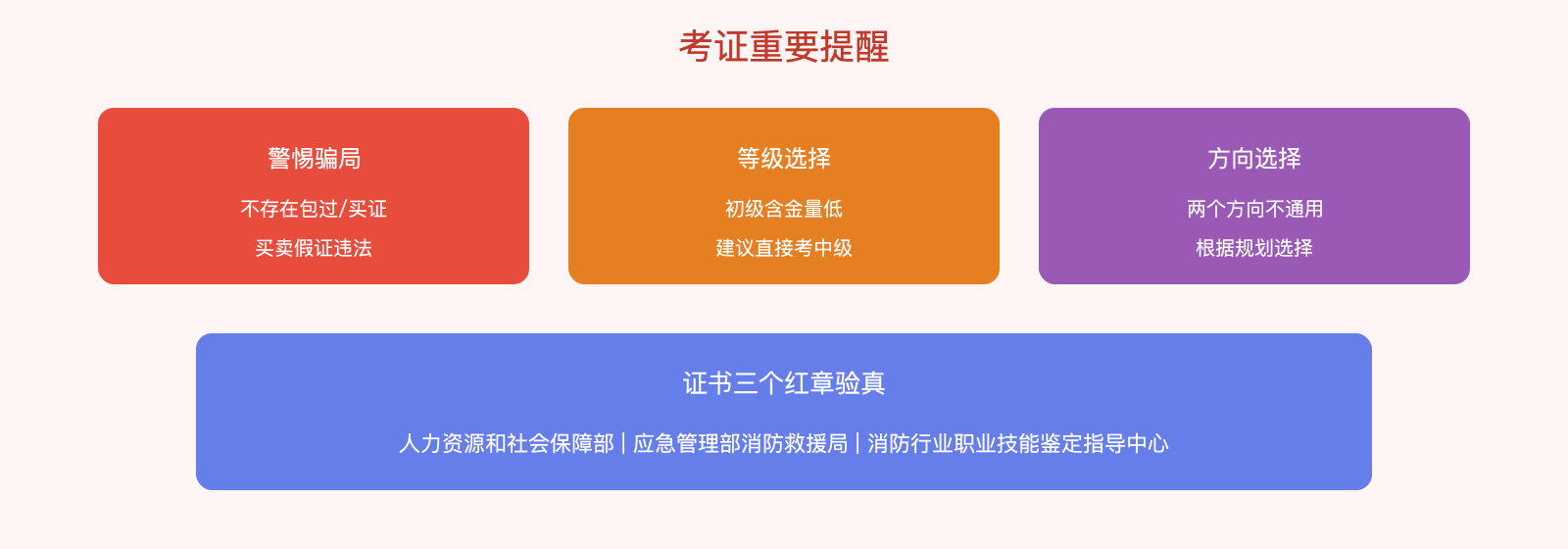 考证重要提醒

警惕骗局

不存在包过/买证

买卖假证违法

等级选择

初级含金量低

建议直接考中级

方向选择

两个方向不通用

根据规划选择

证书三个红章验真

人力资源和社会保障部 | 应急管理部消防救援局 | 消防行业职业技能鉴定指导中心